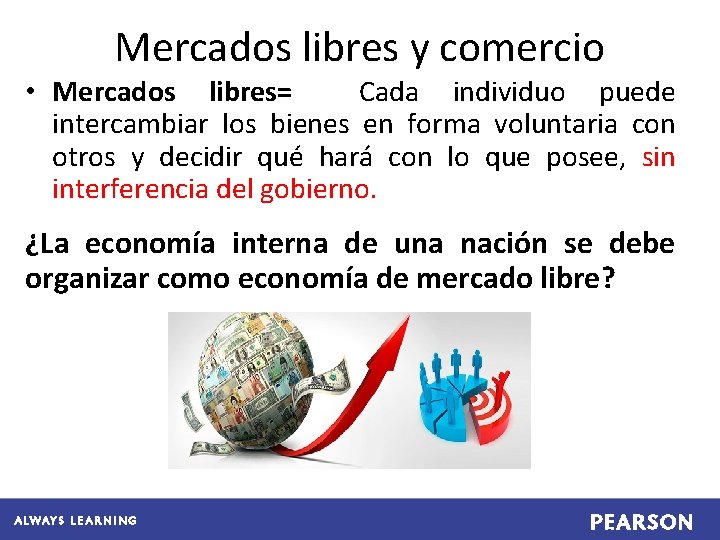 Mercados libres y comercio

• Mercados libres= Cada individuo puede intercambiar los bienes en forma voluntaria con otros y decidir qué hará con lo que posee, sin interferencia del gobierno.

¿La economía interna de una nación se debe organizar como economía de mercado libre?

ALWAYS LEARNING

PEARSON